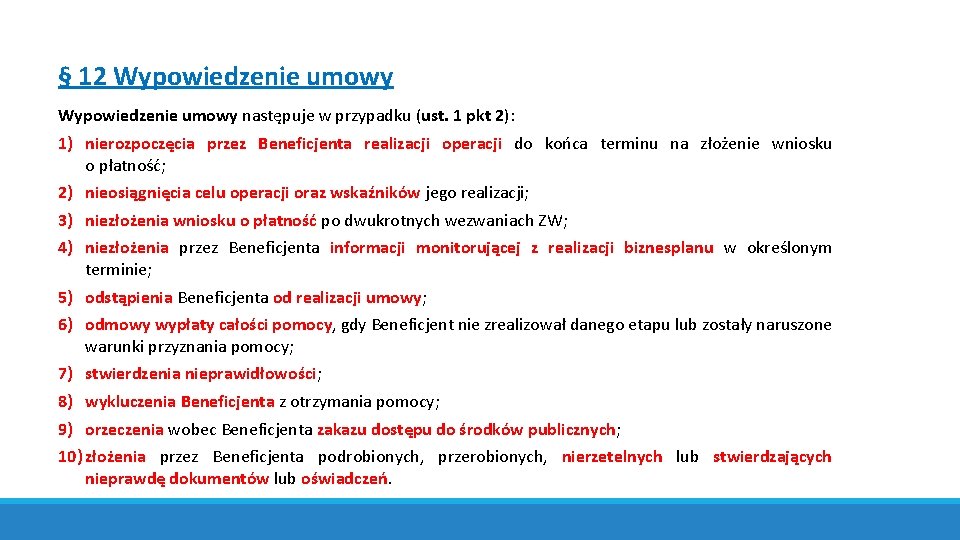 § 12 Wypowiedzenie umowy

Wypowiedzenie umowy następuje w przypadku (ust. 1 pkt 2):

1) nierozpoczęcia przez Beneficjenta realizacji operacji do końca terminu na złożenie wniosku o płatność;

2) nieosiągnięcia celu operacji oraz wskaźników jego realizacji;

3) niezłożenia wniosku o płatność po dwukrotnych wezwaniach ZW;

4) niezłożenia przez Beneficjenta informacji monitorującej z realizacji biznesplanu w określonym terminie;

5) odstąpienia Beneficjenta od realizacji umowy;

6) odmowy wypłaty całości pomocy, gdy Beneficjent nie zrealizował danego etapu lub zostały naruszone warunki przyznania pomocy;

7) stwierdzenia nieprawidłowości;

8) wykluczenia Beneficjenta z otrzymania pomocy;

9) orzeczenia wobec Beneficjenta zakazu dostępu do środków publicznych;

10) złożenia przez Beneficjenta podrobionych, przerobionych, nierzetelnych lub stwierdzających nieprawdę dokumentów lub oświadczeń.